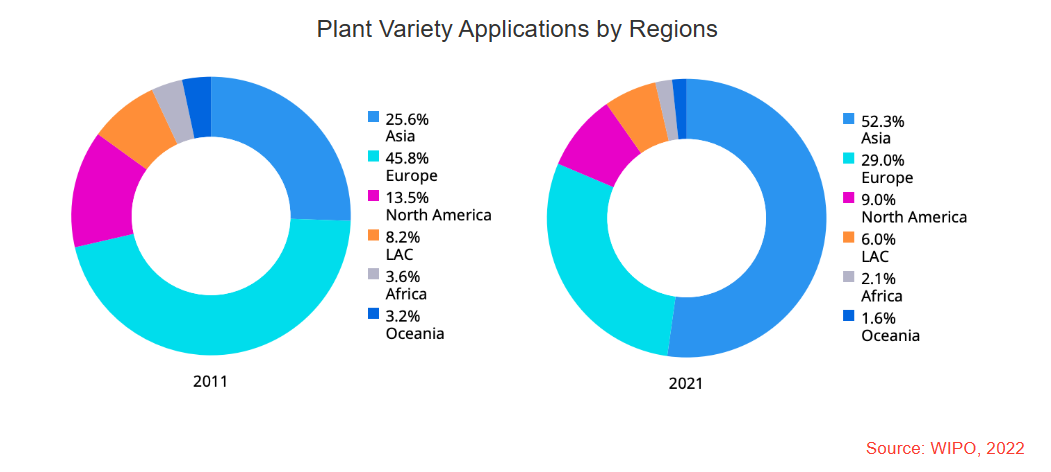 Plant Variety Applications by Regions

25.6%
Asia
45.8%
Europe
13.5%
North America
8.2%
LAC
3.6%
Africa
3.2%
Oceania

2011

52.3%
Asia
29.0%
Europe
9.0%
North America
6.0%
LAC
2.1%
Africa
1.6%
Oceania

2021

Source: WIPO, 2022